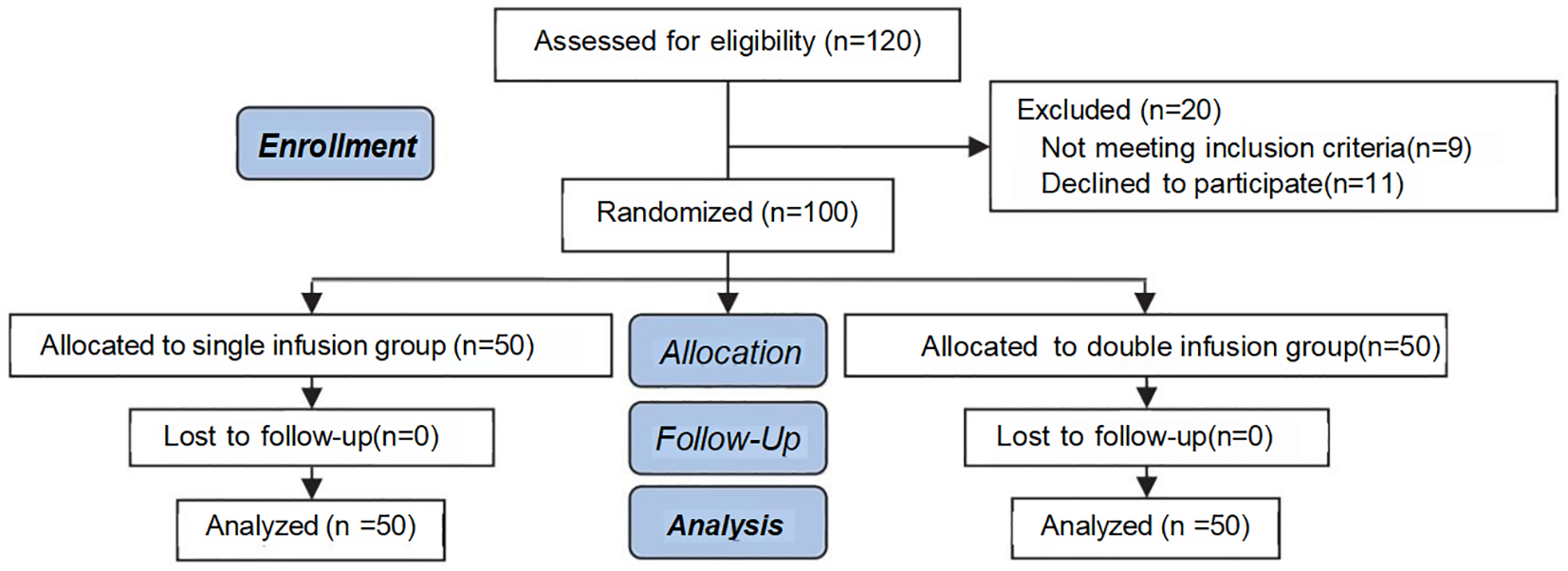 Assessed for eligibility (n=120)

Enrollment

Excluded (n=20)
Not meeting inclusion criteria(n=9)
Declined to participate(n=11)

Randomized (n=100)

Allocated to single infusion group (n=50)

Allocation

Allocated to double infusion group(n=50)

Lost to follow-up(n=0)

Follow-Up

Lost to follow-up(n=0)

Analyzed (n =50)

Analysis

Analyzed (n =50)